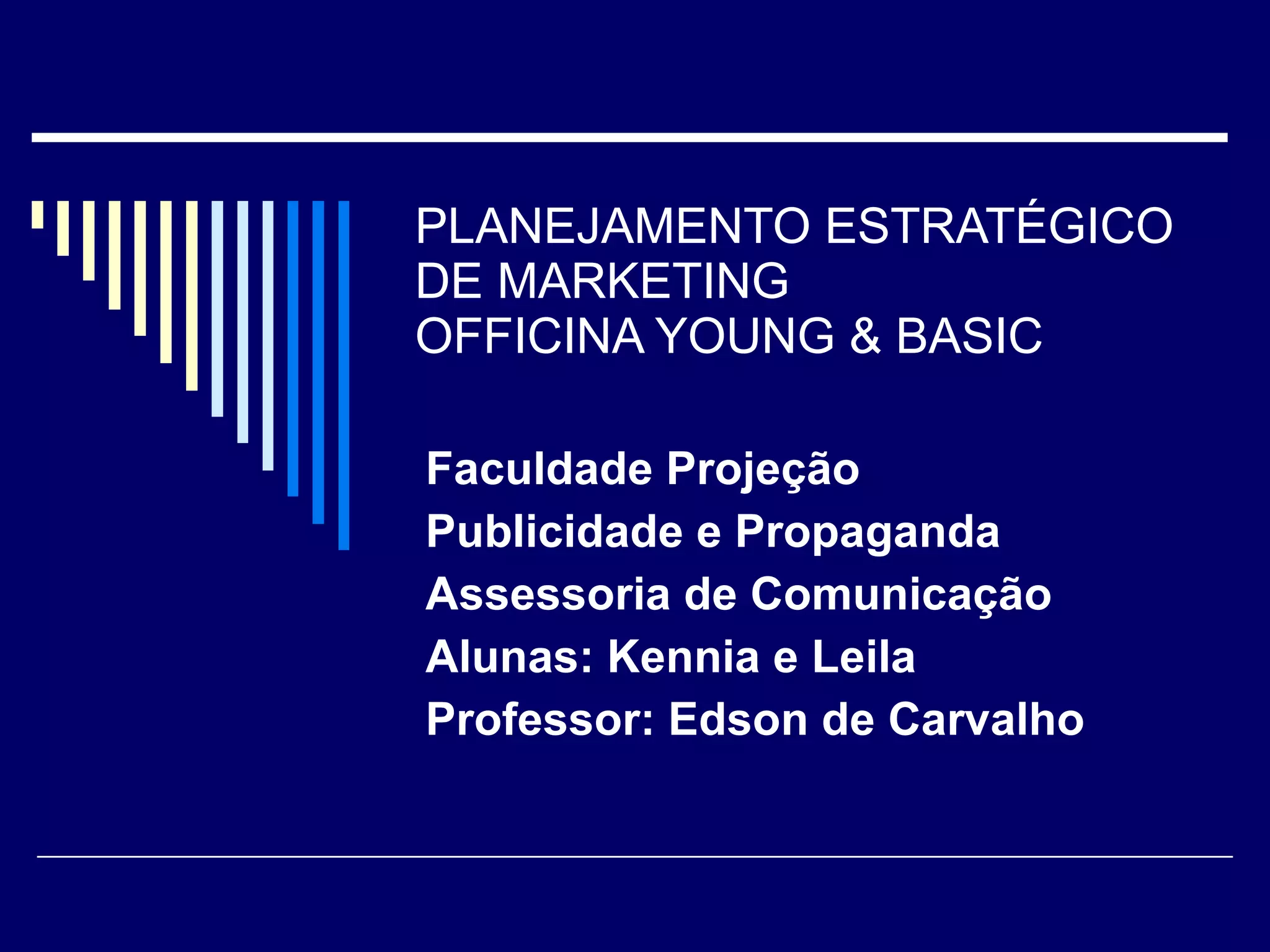 PLANEJAMENTO ESTRATÉGICO DE MARKETING
OFFICINA YOUNG & BASIC

Faculdade Projeção
Publicidade e Propaganda
Assessoria de Comunicação
Alunas: Kennia e Leila
Professor: Edson de Carvalho